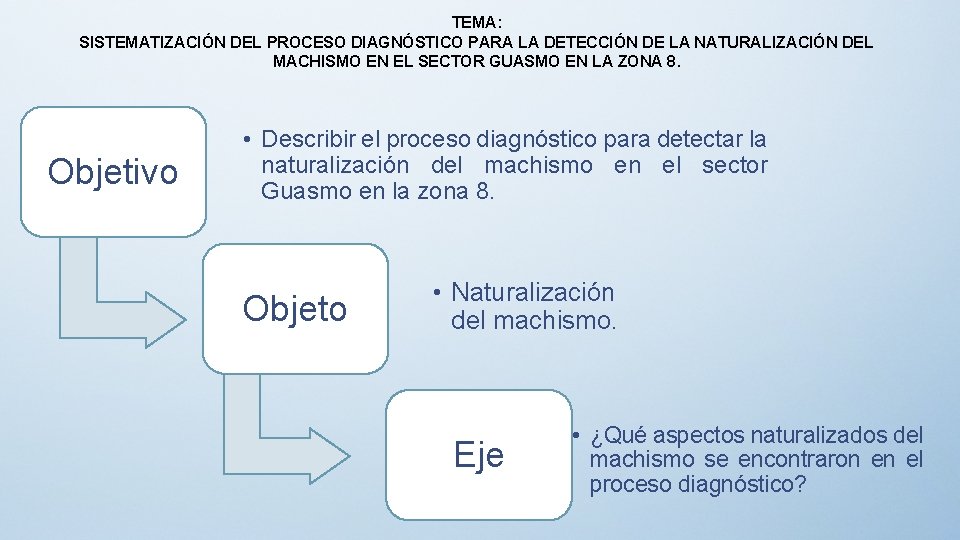 TEMA:
SISTEMATIZACIÓN DEL PROCESO DIAGNÓSTICO PARA LA DETECCIÓN DE LA NATURALIZACIÓN DEL MACHISMO EN EL SECTOR GUASMO EN LA ZONA 8.

Objetivo

• Describir el proceso diagnóstico para detectar la naturalización del machismo en el sector Guasmo en la zona 8.

Objeto

• Naturalización del machismo.

Eje

• ¿Qué aspectos naturalizados del machismo se encontraron en el proceso diagnóstico?